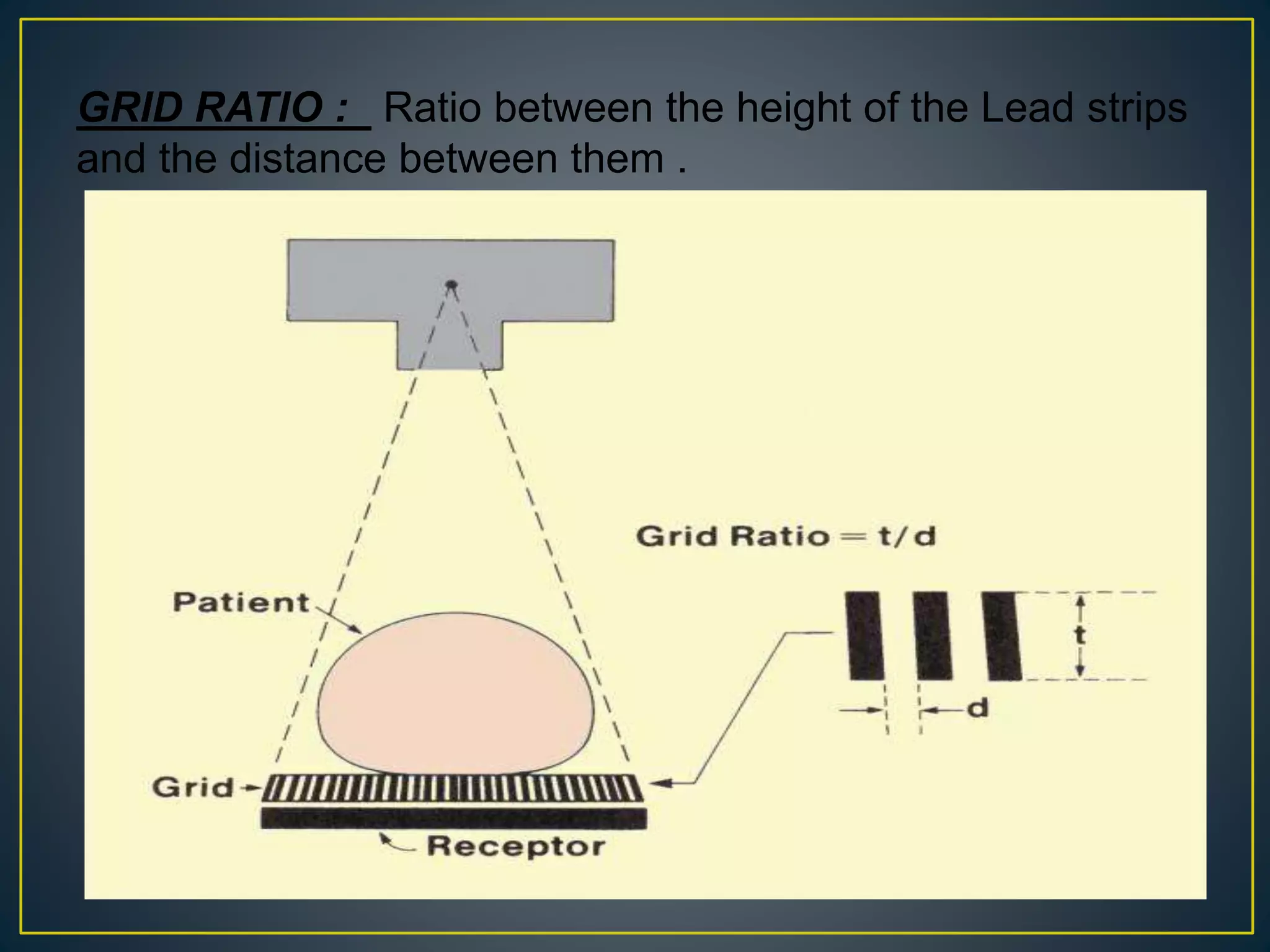 GRID RATIO : Ratio between the height of the Lead strips and the distance between them .

Grid Ratio = t/d

Patient

t

d

Grid

Receptor